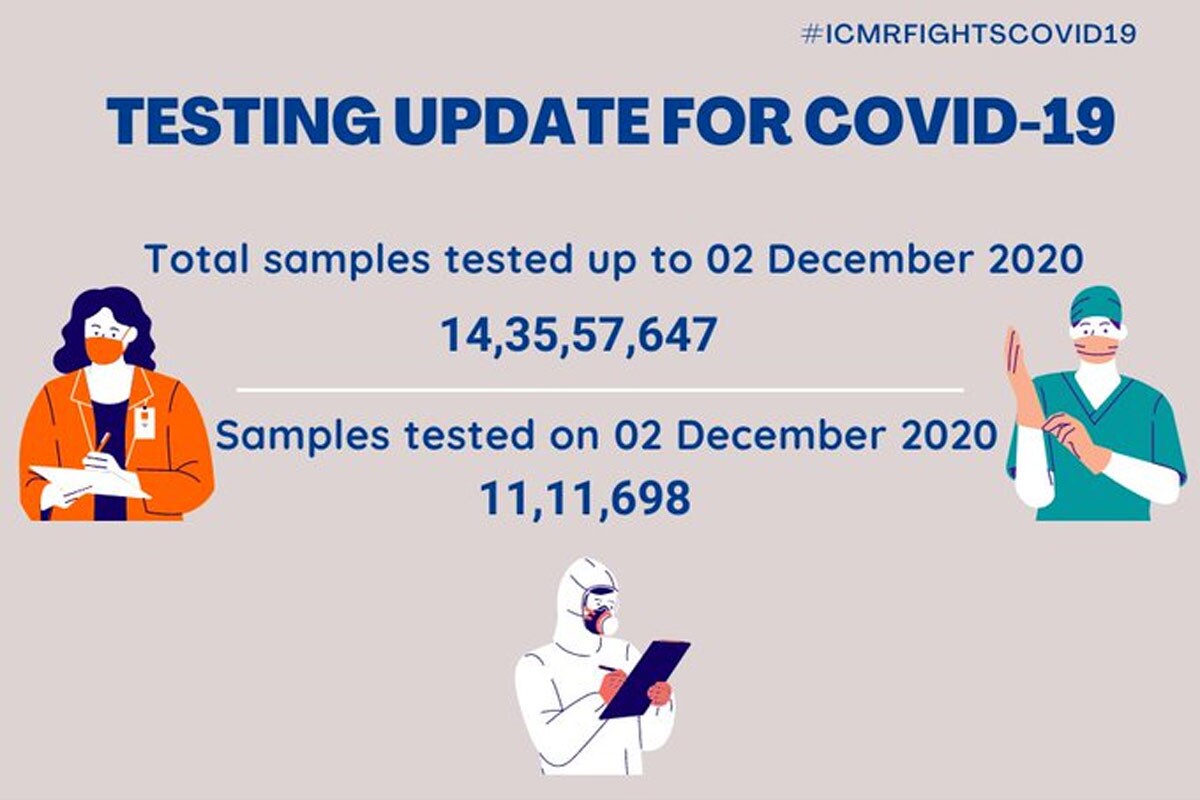 #ICMRFIGHTSCOVID19

TESTING UPDATE FOR COVID-19

Total samples tested up to 02 December 2020

14,35,57,647

Samples tested on 02 December 2020

11,11,698